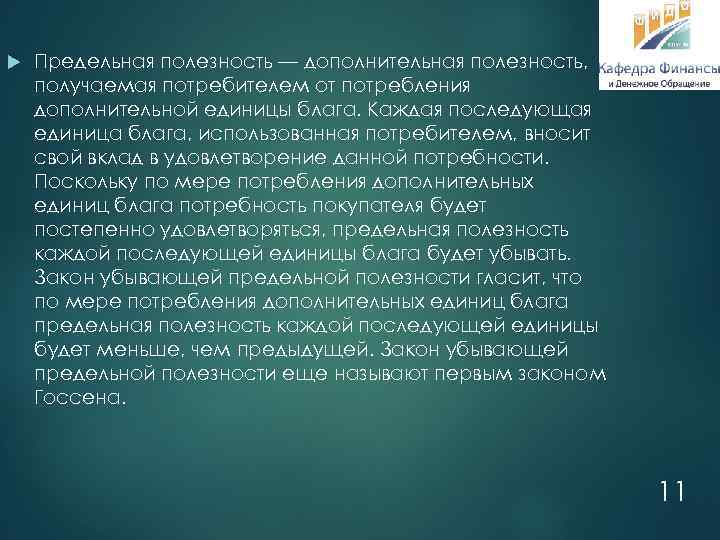 Кафедра Финансы
и Денежное Обращение

Предельная полезность — дополнительная полезность, получаемая потребителем от потребления дополнительной единицы блага. Каждая последующая единица блага, использованная потребителем, вносит свой вклад в удовлетворение данной потребности. Поскольку по мере потребления дополнительных единиц блага потребность покупателя будет постепенно удовлетворяться, предельная полезность каждой последующей единицы блага будет убывать. Закон убывающей предельной полезности гласит, что по мере потребления дополнительных единиц блага предельная полезность каждой последующей единицы будет меньше, чем предыдущей. Закон убывающей предельной полезности еще называют первым законом Госсена.

11